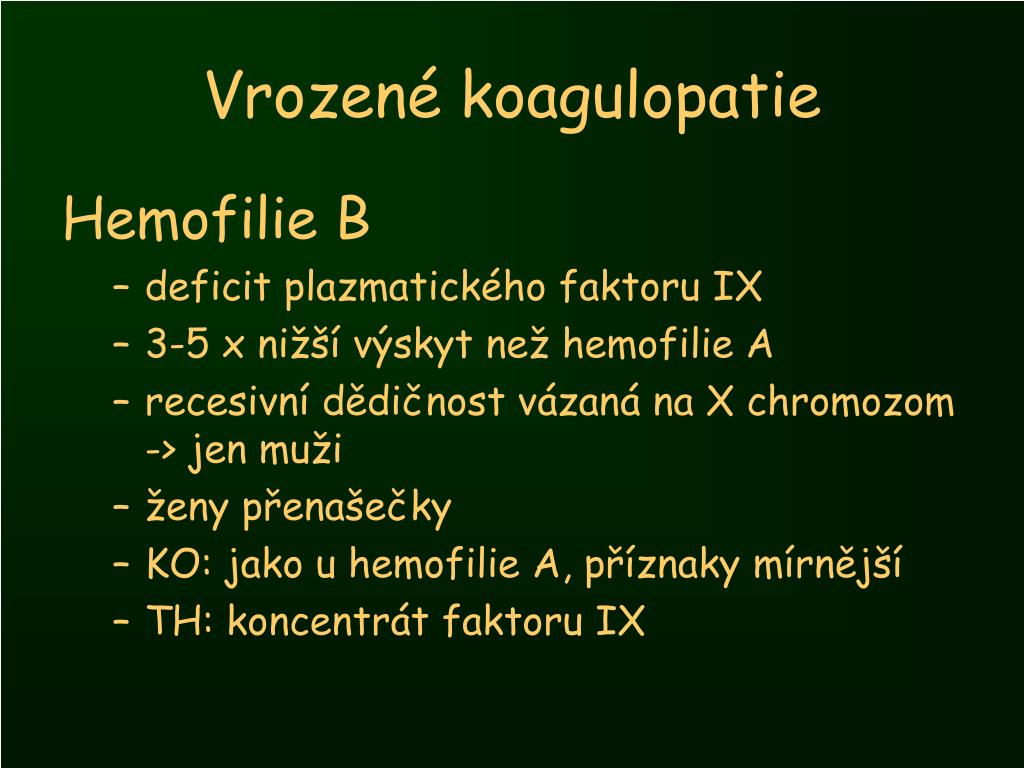 Vrozené koagulopatie

Hemofilie B

– deficit plazmatického faktoru IX
– 3-5 x nižší výskyt než hemofilie A
– recesivní dědičnost vázaná na X chromozom -> jen muži
– ženy přenašečky
– KO: jako u hemofilie A, příznaky mírnější
– TH: koncentrát faktoru IX